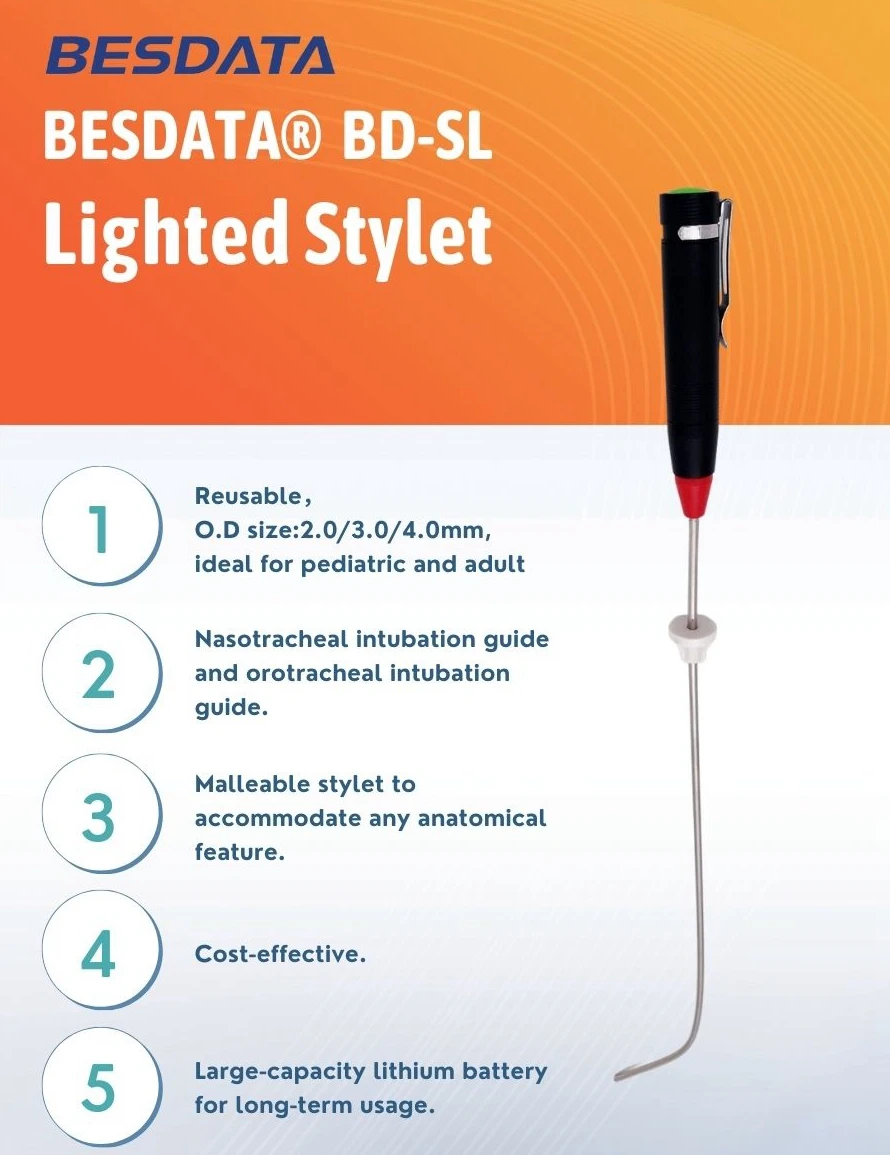 BESDATA

BESDATA® BD-SL
Lighted Stylet

1
Reusable,
O.D size:2.0/3.0/4.0mm,
ideal for pediatric and adult

2
Nasotracheal intubation guide and orotracheal intubation guide.

3
Malleable stylet to accommodate any anatomical feature.

4
Cost-effective.

5
Large-capacity lithium battery for long-term usage.